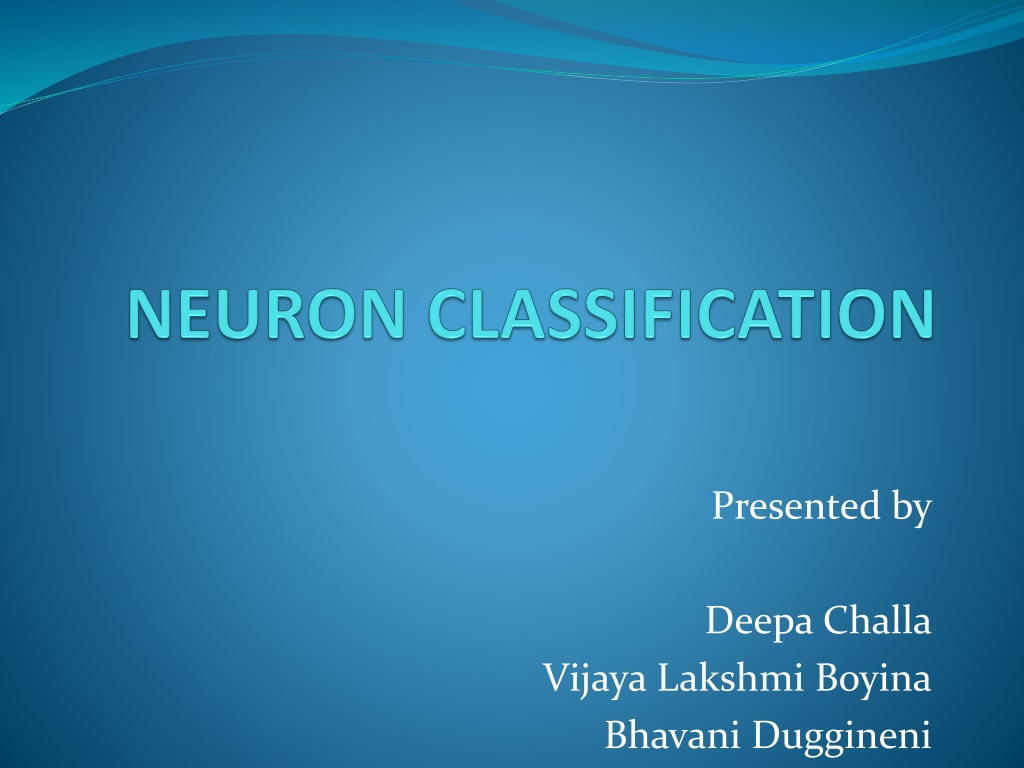 NEURON CLASSIFICATION

Presented by

Deepa Challa
Vijaya Lakshmi Boyina
Bhavani Duggineni